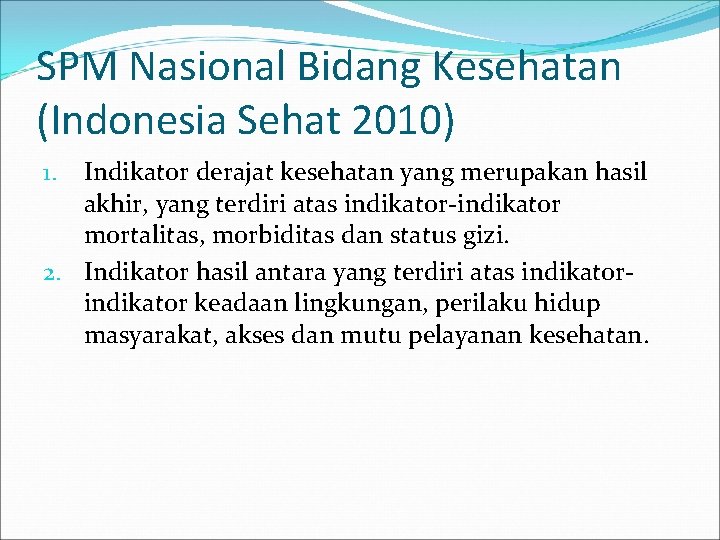 SPM Nasional Bidang Kesehatan (Indonesia Sehat 2010)

1. Indikator derajat kesehatan yang merupakan hasil akhir, yang terdiri atas indikator-indikator mortalitas, morbiditas dan status gizi.
2. Indikator hasil antara yang terdiri atas indikator-indikator keadaan lingkungan, perilaku hidup masyarakat, akses dan mutu pelayanan kesehatan.